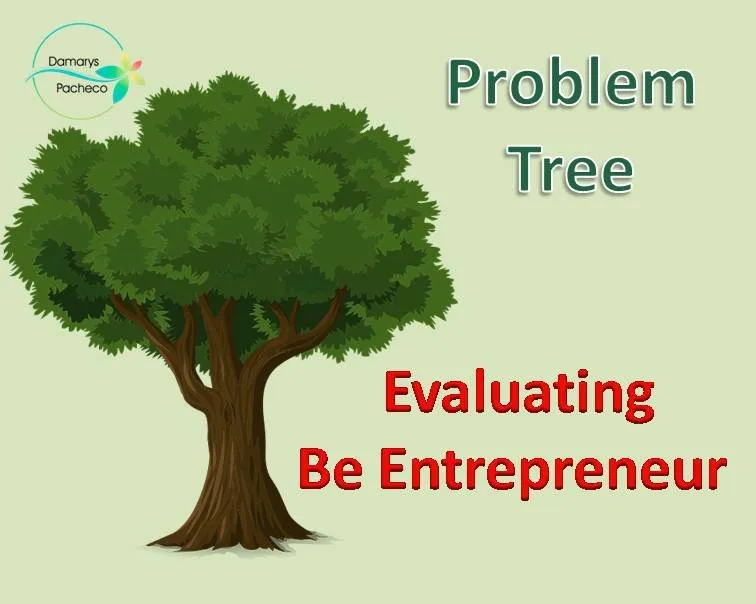 Damarys
Pacheco

Problem
Tree

Evaluating
Be Entrepreneur